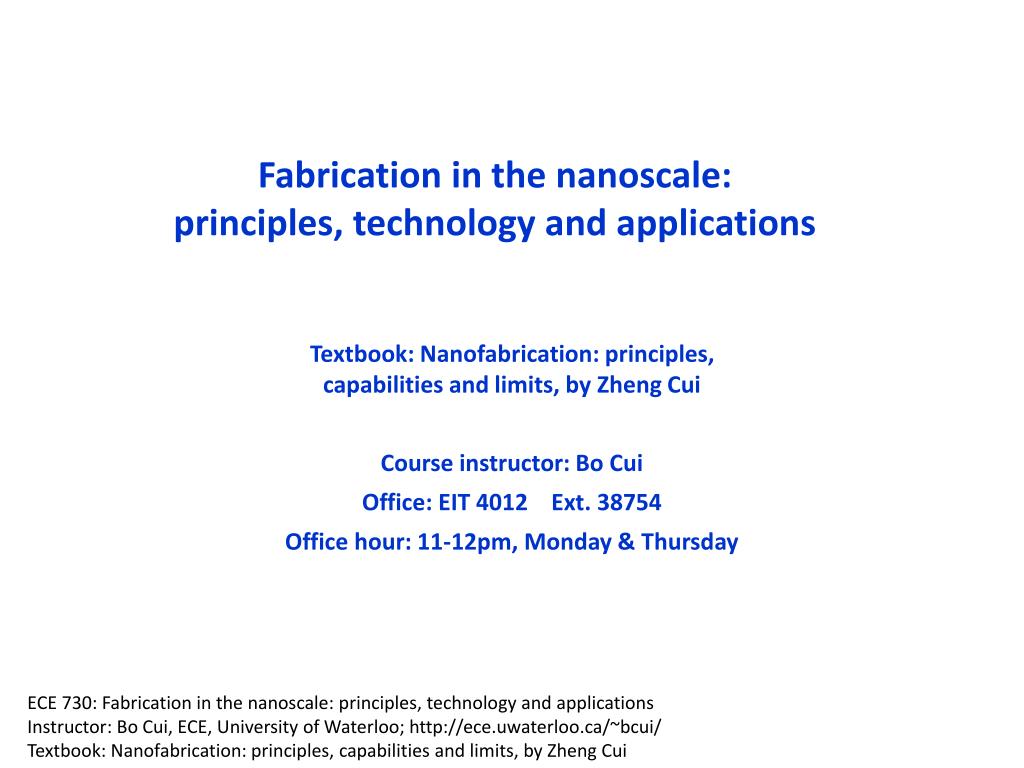 Fabrication in the nanoscale:
principles, technology and applications

Textbook: Nanofabrication: principles, capabilities and limits, by Zheng Cui

Course instructor: Bo Cui
Office: EIT 4012 Ext. 38754
Office hour: 11-12pm, Monday & Thursday

ECE 730: Fabrication in the nanoscale: principles, technology and applications
Instructor: Bo Cui, ECE, University of Waterloo; http://ece.uwaterloo.ca/~bcui/
Textbook: Nanofabrication: principles, capabilities and limits, by Zheng Cui